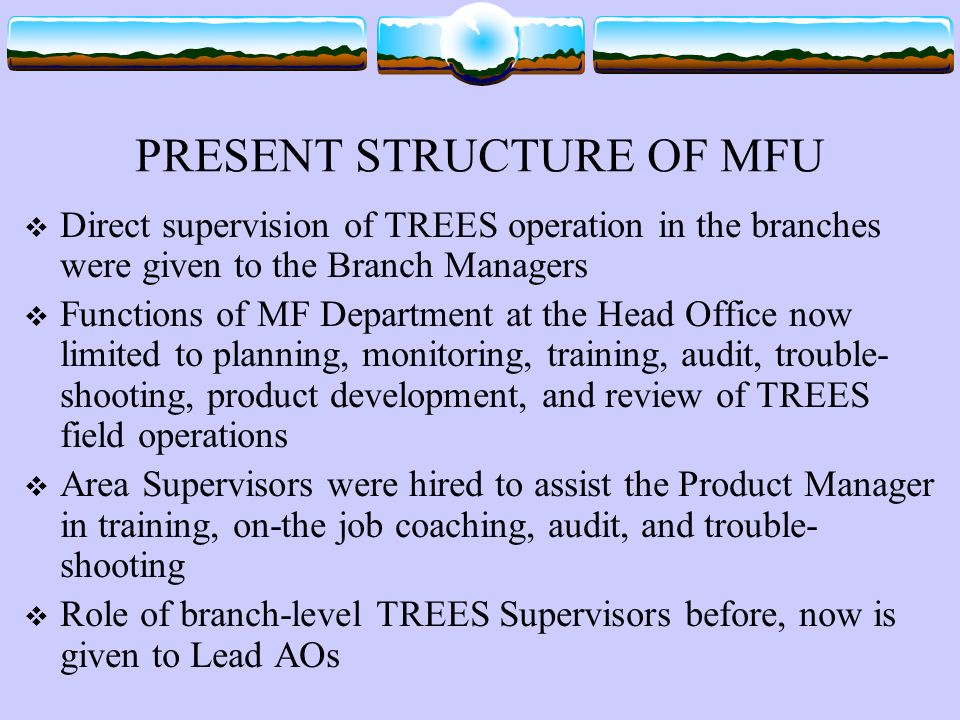 PRESENT STRUCTURE OF MFU

❖ Direct supervision of TREES operation in the branches were given to the Branch Managers

❖ Functions of MF Department at the Head Office now limited to planning, monitoring, training, audit, trouble-shooting, product development, and review of TREES field operations

❖ Area Supervisors were hired to assist the Product Manager in training, on-the job coaching, audit, and trouble-shooting

❖ Role of branch-level TREES Supervisors before, now is given to Lead AOs